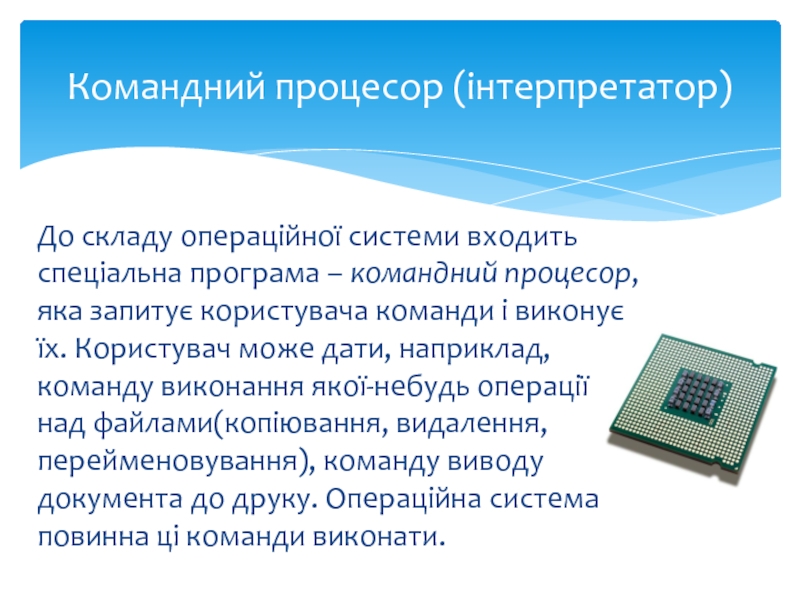 Командний процесор (інтерпретатор)

До складу операційної системи входить спеціальна програма – командний процесор, яка запитує користувача команди і виконує їх. Користувач може дати, наприклад, команду виконання якої-небудь операції над файлами(копіювання, видалення, перейменовування), команду виводу документа до друку. Операційна система повинна ці команди виконати.